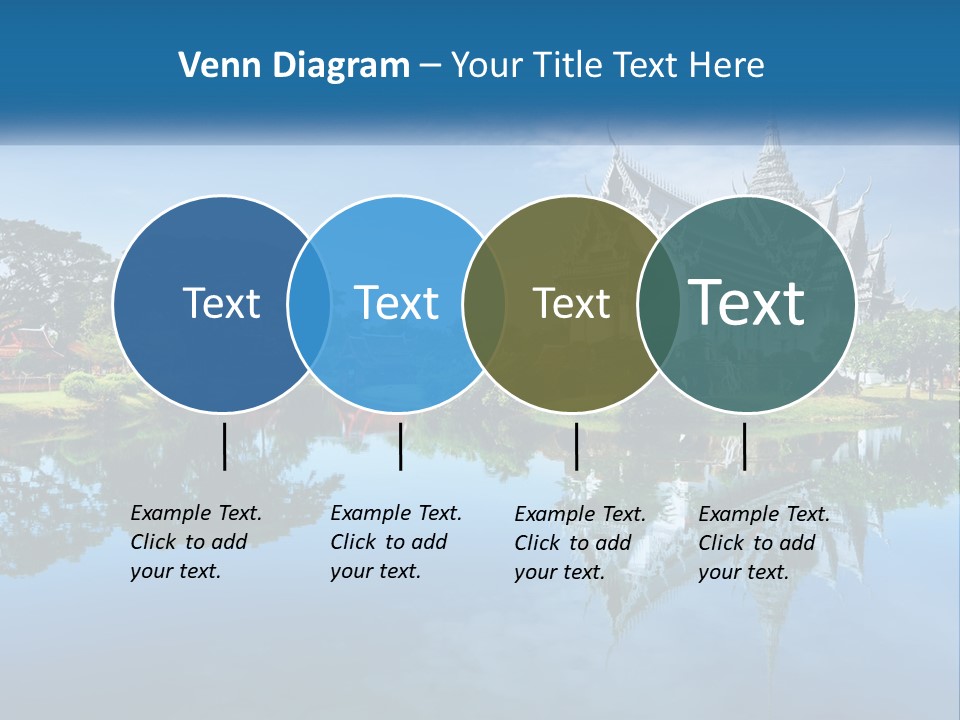 Venn Diagram – Your Title Text Here

Text

Text

Text

Text

Example Text. Click to add your text.

Example Text. Click to add your text.

Example Text. Click to add your text.

Example Text. Click to add your text.